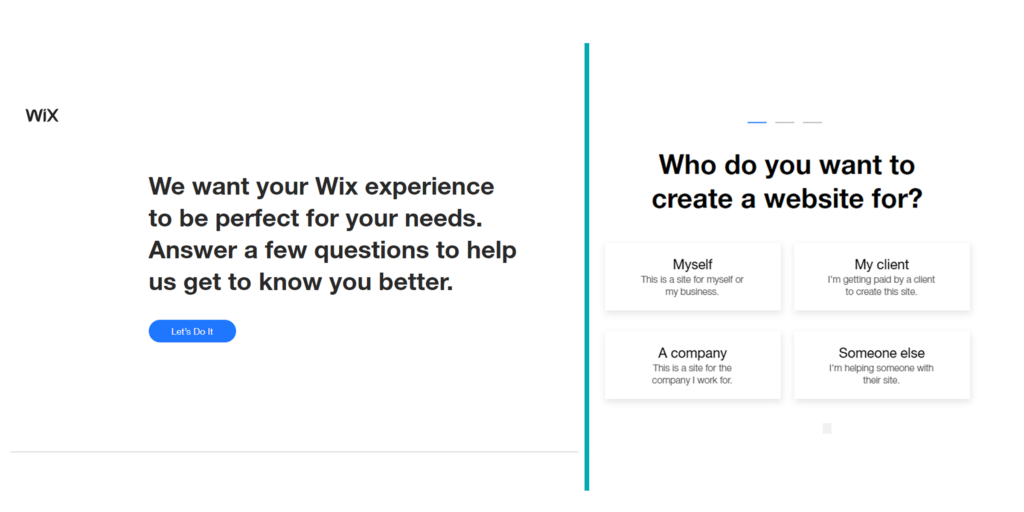 WiX

We want your Wix experience to be perfect for your needs. Answer a few questions to help us get to know you better.

Let's Do It

Who do you want to create a website for?

Myself
This is a site for myself or my business.

My client
I'm getting paid by a client to create this site.

A company
This is a site for the company I work for.

Someone else
I'm helping someone with their site.